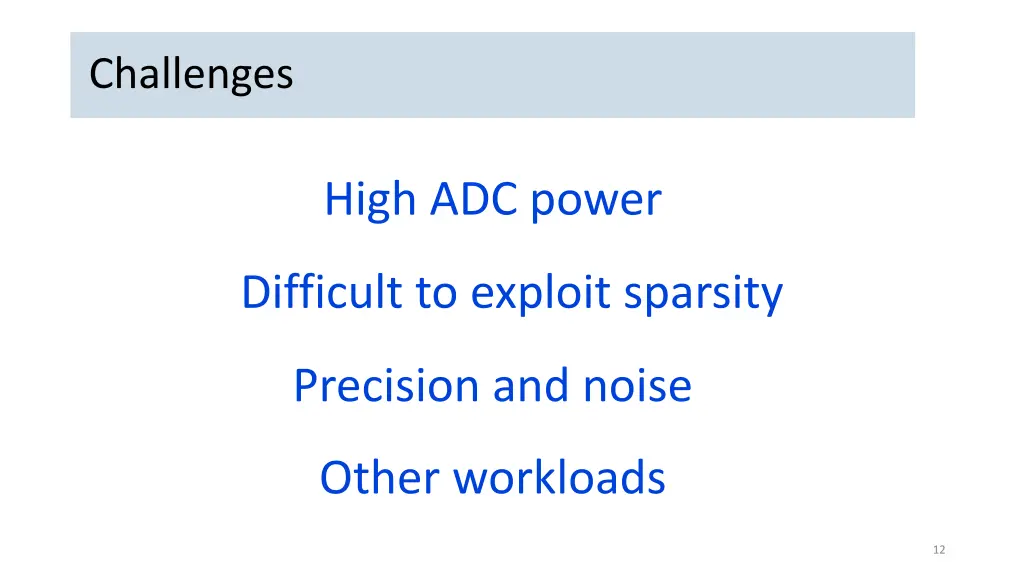 Challenges

High ADC power

Difficult to exploit sparsity

Precision and noise

Other workloads

12